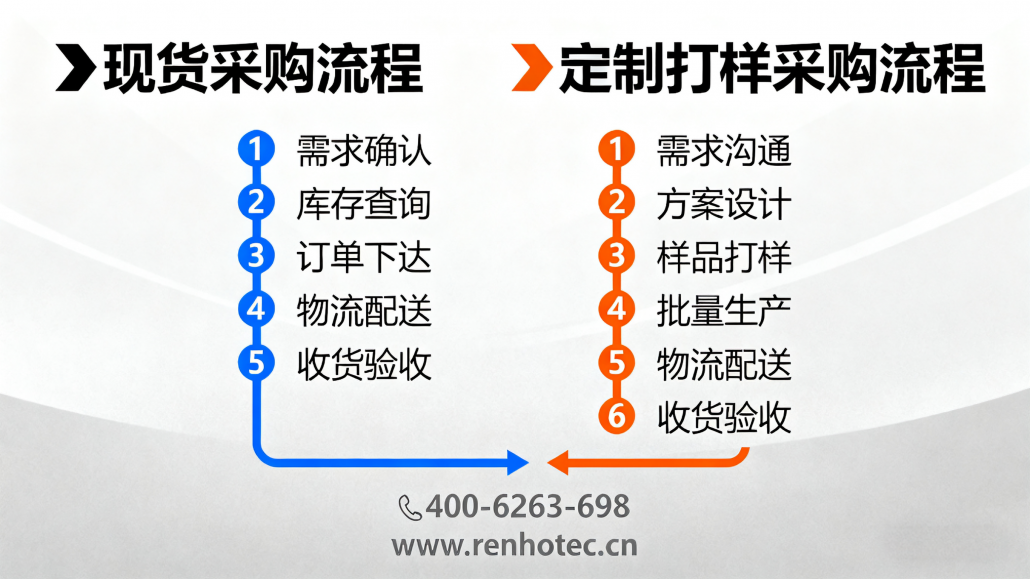 现货采购流程

1 需求确认
2 库存查询
3 订单下达
4 物流配送
5 收货验收

定制打样采购流程

1 需求沟通
2 方案设计
3 样品打样
4 批量生产
5 物流配送
6 收货验收

400-6263-698
www.renhotec.cn